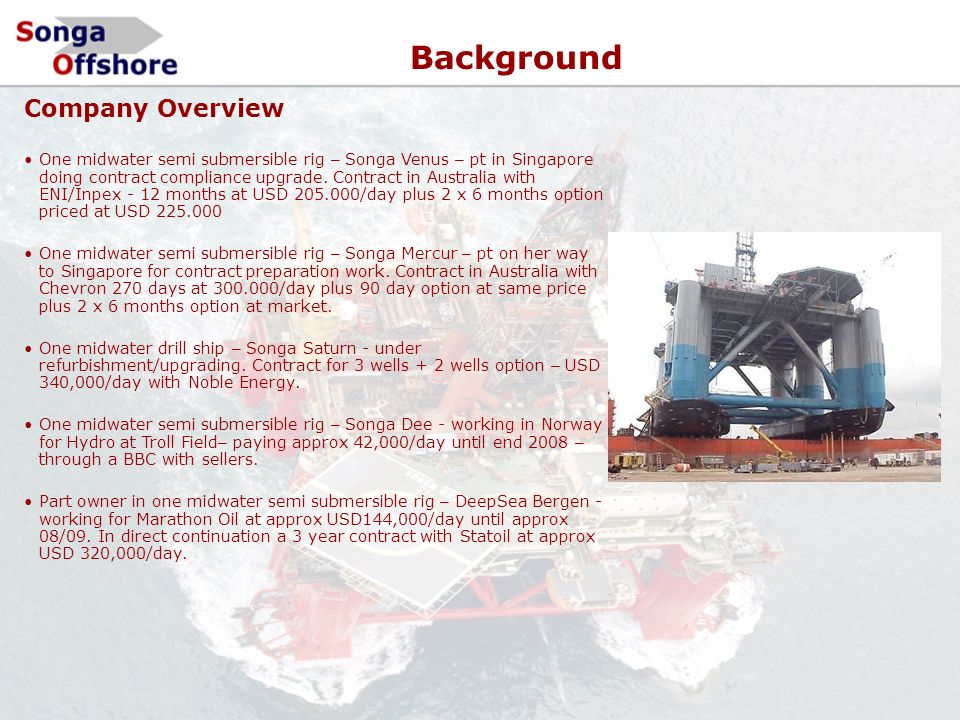 Songa Offshore

Background

Company Overview

• One midwater semi submersible rig – Songa Venus – pt in Singapore doing contract compliance upgrade. Contract in Australia with ENI/Inpex - 12 months at USD 205.000/day plus 2 x 6 months option priced at USD 225.000

• One midwater semi submersible rig – Songa Mercur – pt on her way to Singapore for contract preparation work. Contract in Australia with Chevron 270 days at 300.000/day plus 90 day option at same price plus 2 x 6 months option at market.

• One midwater drill ship – Songa Saturn - under refurbishment/upgrading. Contract for 3 wells + 2 wells option – USD 340,000/day with Noble Energy.

• One midwater semi submersible rig – Songa Dee - working in Norway for Hydro at Troll Field– paying approx 42,000/day until end 2008 – through a BBC with sellers.

• Part owner in one midwater semi submersible rig – DeepSea Bergen - working for Marathon Oil at approx USD144,000/day until approx 08/09. In direct continuation a 3 year contract with Statoil at approx USD 320,000/day.